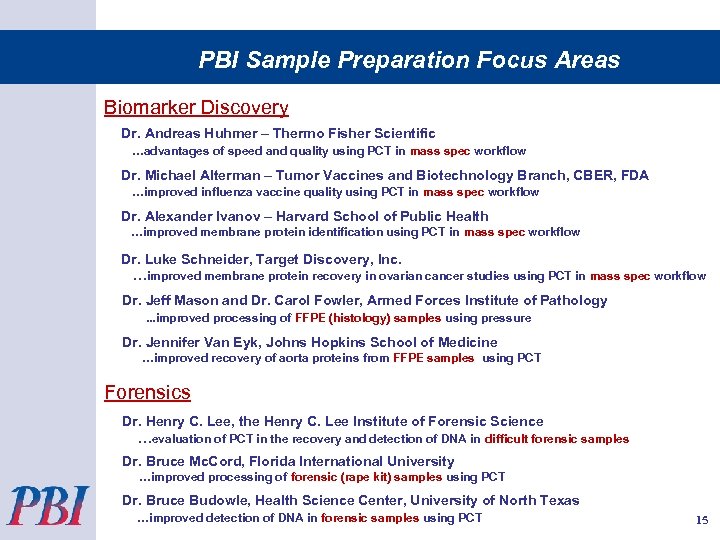 PBI Sample Preparation Focus Areas

Biomarker Discovery

Dr. Andreas Huhmer – Thermo Fisher Scientific
…advantages of speed and quality using PCT in mass spec workflow

Dr. Michael Alterman – Tumor Vaccines and Biotechnology Branch, CBER, FDA
…improved influenza vaccine quality using PCT in mass spec workflow

Dr. Alexander Ivanov – Harvard School of Public Health
…improved membrane protein identification using PCT in mass spec workflow

Dr. Luke Schneider, Target Discovery, Inc.
…improved membrane protein recovery in ovarian cancer studies using PCT in mass spec workflow

Dr. Jeff Mason and Dr. Carol Fowler, Armed Forces Institute of Pathology
...improved processing of FFPE (histology) samples using pressure

Dr. Jennifer Van Eyk, Johns Hopkins School of Medicine
…improved recovery of aorta proteins from FFPE samples using PCT

Forensics

Dr. Henry C. Lee, the Henry C. Lee Institute of Forensic Science
…evaluation of PCT in the recovery and detection of DNA in difficult forensic samples

Dr. Bruce McCord, Florida International University
…improved processing of forensic (rape kit) samples using PCT

Dr. Bruce Budowle, Health Science Center, University of North Texas
…improved detection of DNA in forensic samples using PCT

PBI

15